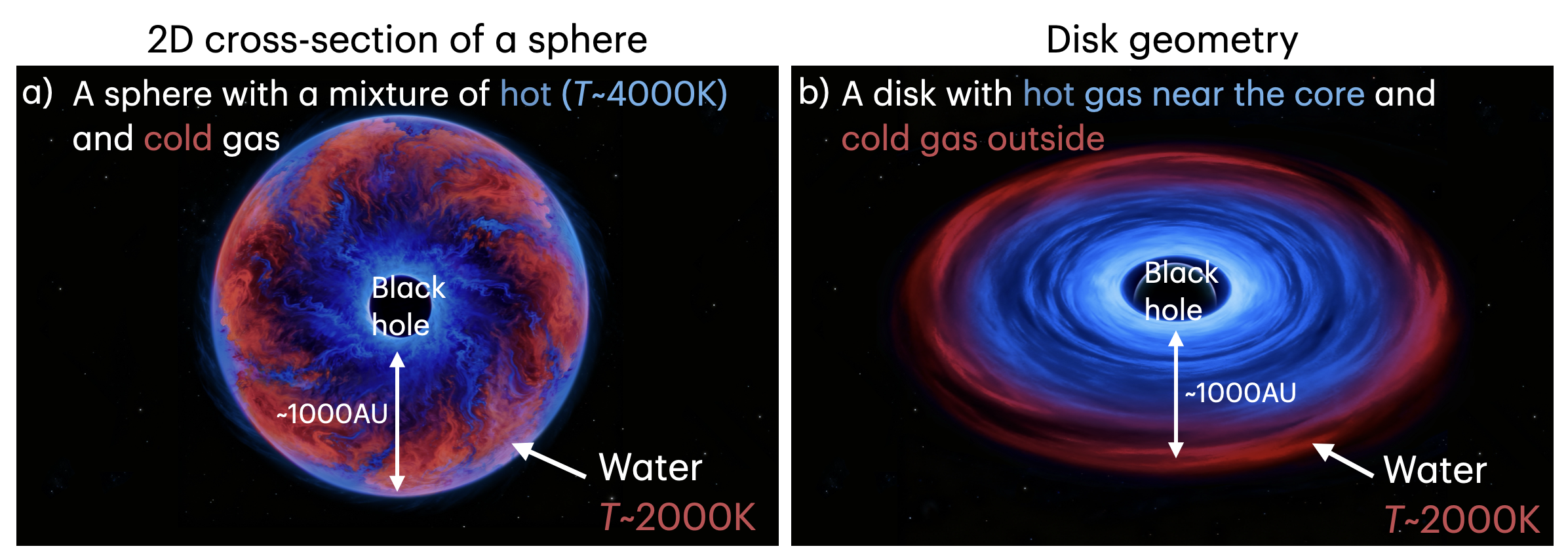 2D cross-section of a sphere

a) A sphere with a mixture of hot ($T$~4000K) and cold gas

Black hole

~1000AU

Water
$T$~2000K

Disk geometry

b) A disk with hot gas near the core and cold gas outside

Black hole

~1000AU

Water
$T$~2000K